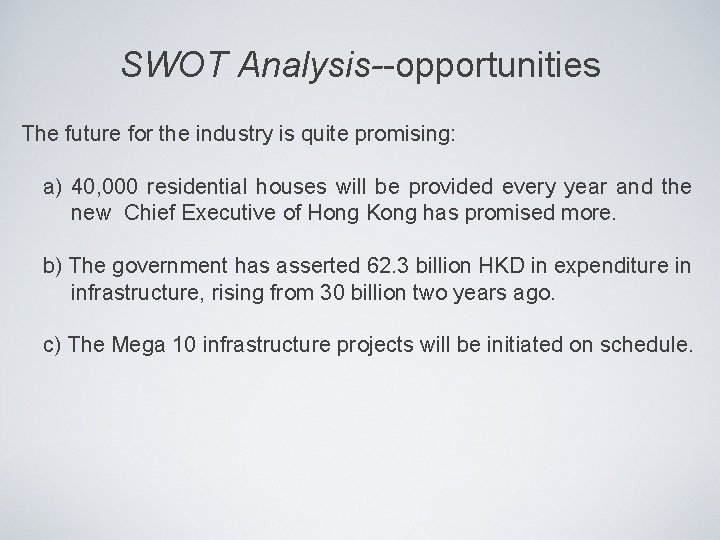 SWOT Analysis--opportunities

The future for the industry is quite promising:

a) 40,000 residential houses will be provided every year and the new Chief Executive of Hong Kong has promised more.

b) The government has asserted 62.3 billion HKD in expenditure in infrastructure, rising from 30 billion two years ago.

c) The Mega 10 infrastructure projects will be initiated on schedule.